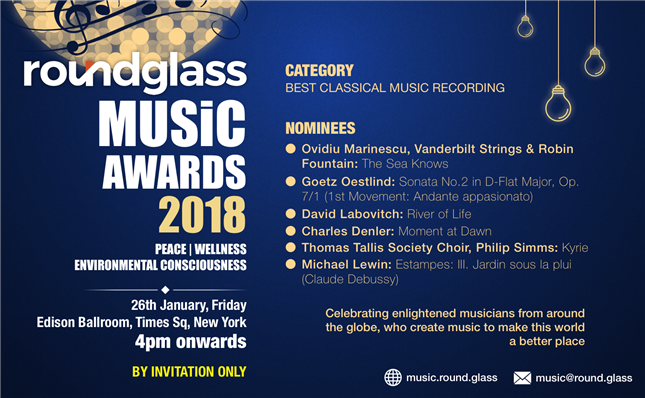 roundglass
MUSiC
AWARDS
2018

PEACE | WELLNESS
ENVIRONMENTAL CONSCIOUSNESS

26th January, Friday
Edison Ballroom, Times Sq, New York
4pm onwards

BY INVITATION ONLY

CATEGORY
BEST CLASSICAL MUSIC RECORDING

NOMINEES
Ovidiu Marinescu, Vanderbilt Strings & Robin Fountain: The Sea Knows
Goetz Oestlind: Sonata No.2 in D-Flat Major, Op. 7/1 (1st Movement: Andante appasionato)
David Labovitch: River of Life
Charles Denler: Moment at Dawn
Thomas Tallis Society Choir, Philip Simms: Kyrie
Michael Lewin: Estampes: III. Jardin sous la plui (Claude Debussy)

Celebrating enlightened musicians from around the globe, who create music to make this world a better place

music.round.glass
music@round.glass